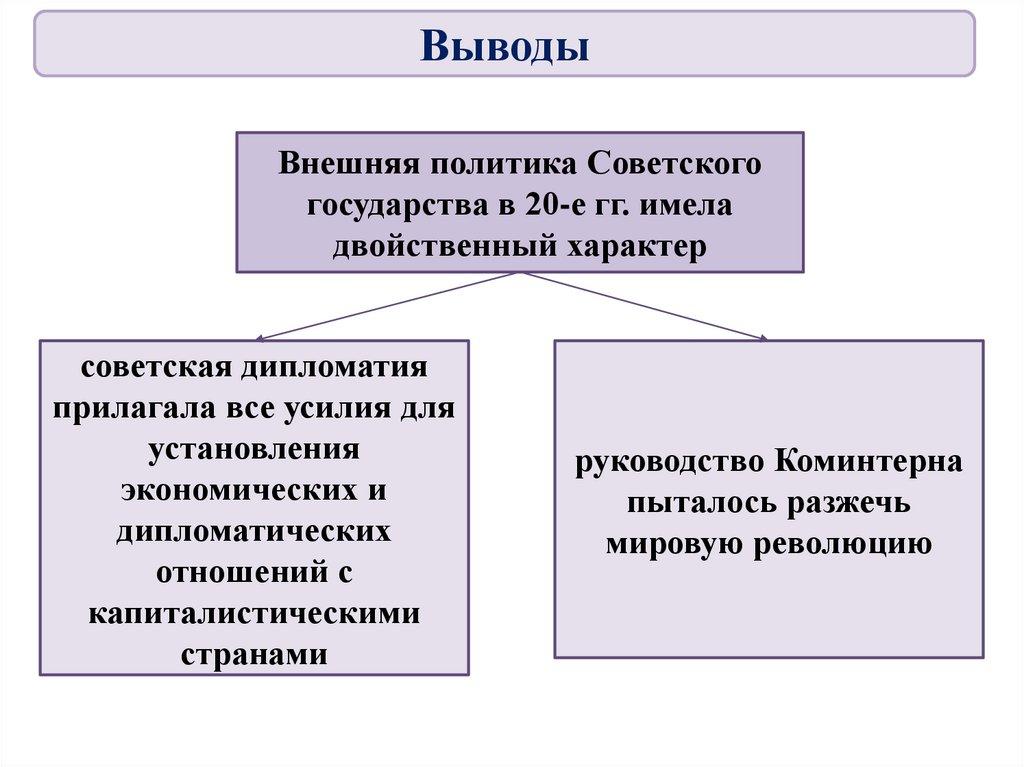 Выводы

Внешняя политика Советского государства в 20-е гг. имела двойственный характер

советская дипломатия прилагала все усилия для установления экономических и дипломатических отношений с капиталистическими странами

руководство Коминтерна пыталось разжечь мировую революцию